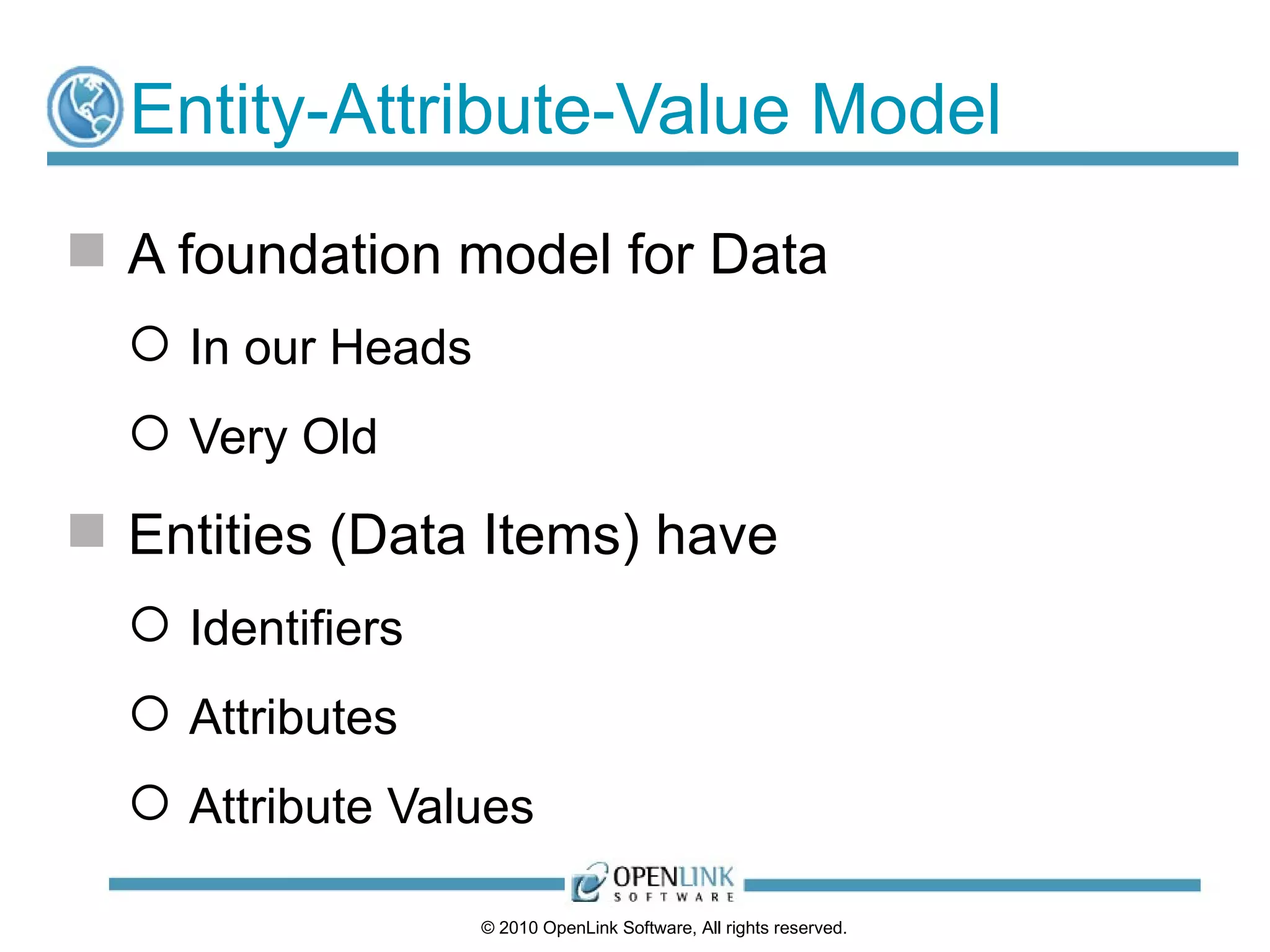 Entity-Attribute-Value Model

A foundation model for Data

In our Heads

Very Old

Entities (Data Items) have

Identifiers

Attributes

Attribute Values

OPENLINK SOFTWARE

© 2010 OpenLink Software, All rights reserved.